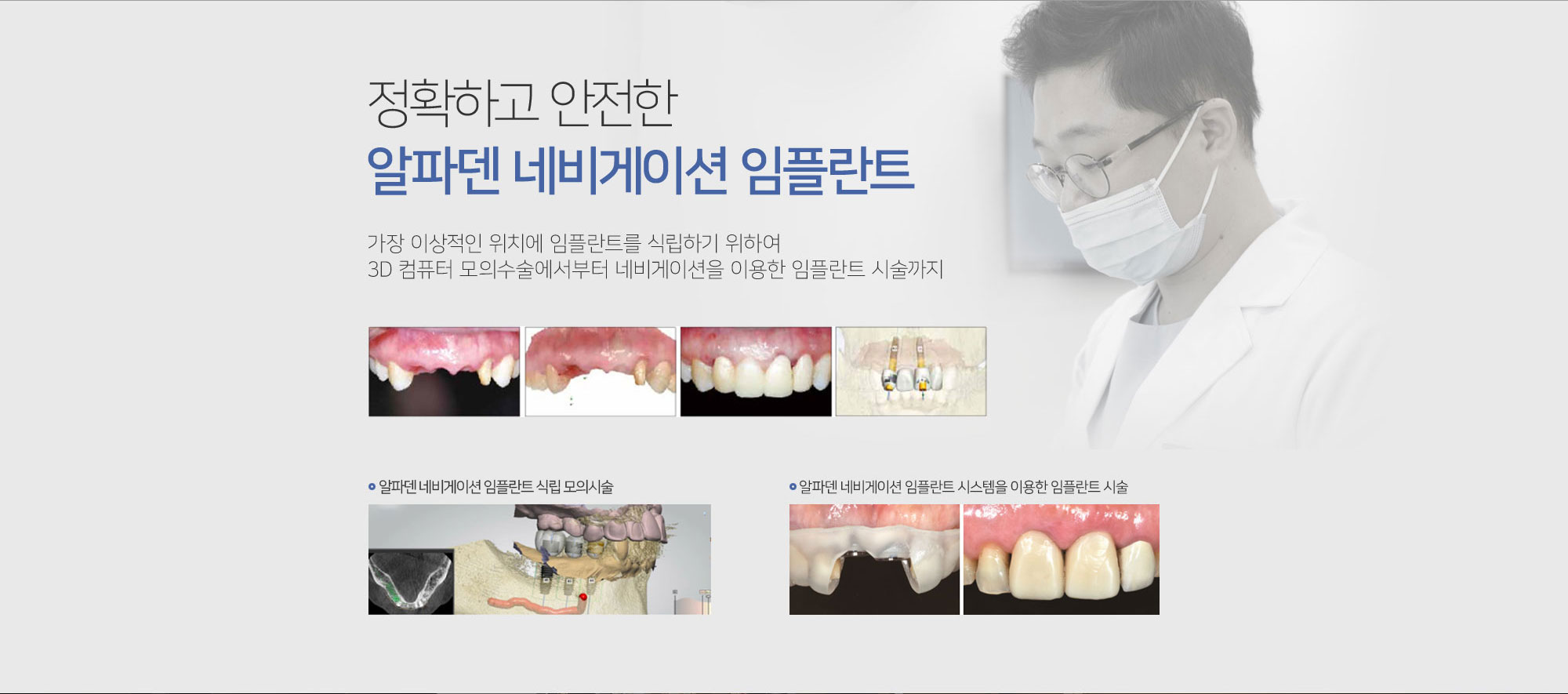 정확하고 안전한
알파덴 네비게이션 임플란트

가장 이상적인 위치에 임플란트를 식립하기 위하여
3D 컴퓨터 모의수술에서부터 네비게이션을 이용한 임플란트 시술까지

알파덴 네비게이션 임플란트 식립 모의시술

알파덴 네비게이션 임플란트 시스템을 이용한 임플란트 시술